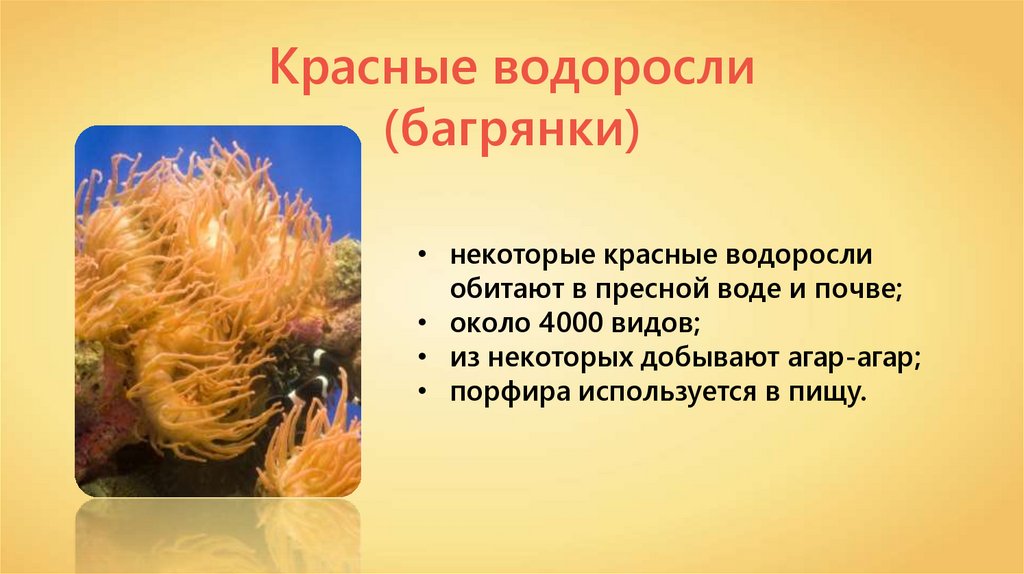 Красные водоросли (багрянки)

• некоторые красные водоросли обитают в пресной воде и почве;
• около 4000 видов;
• из некоторых добывают агар-агар;
• порфира используется в пищу.